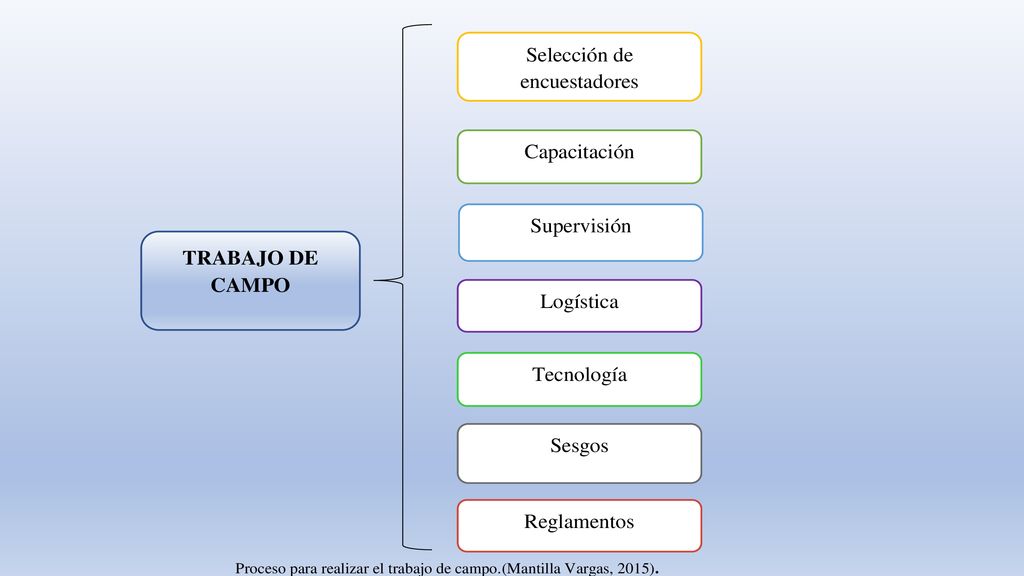 TRABAJO DE CAMPO

Selección de encuestadores

Capacitación

Supervisión

Logística

Tecnología

Sesgos

Reglamentos

Proceso para realizar el trabajo de campo.(Mantilla Vargas, 2015).